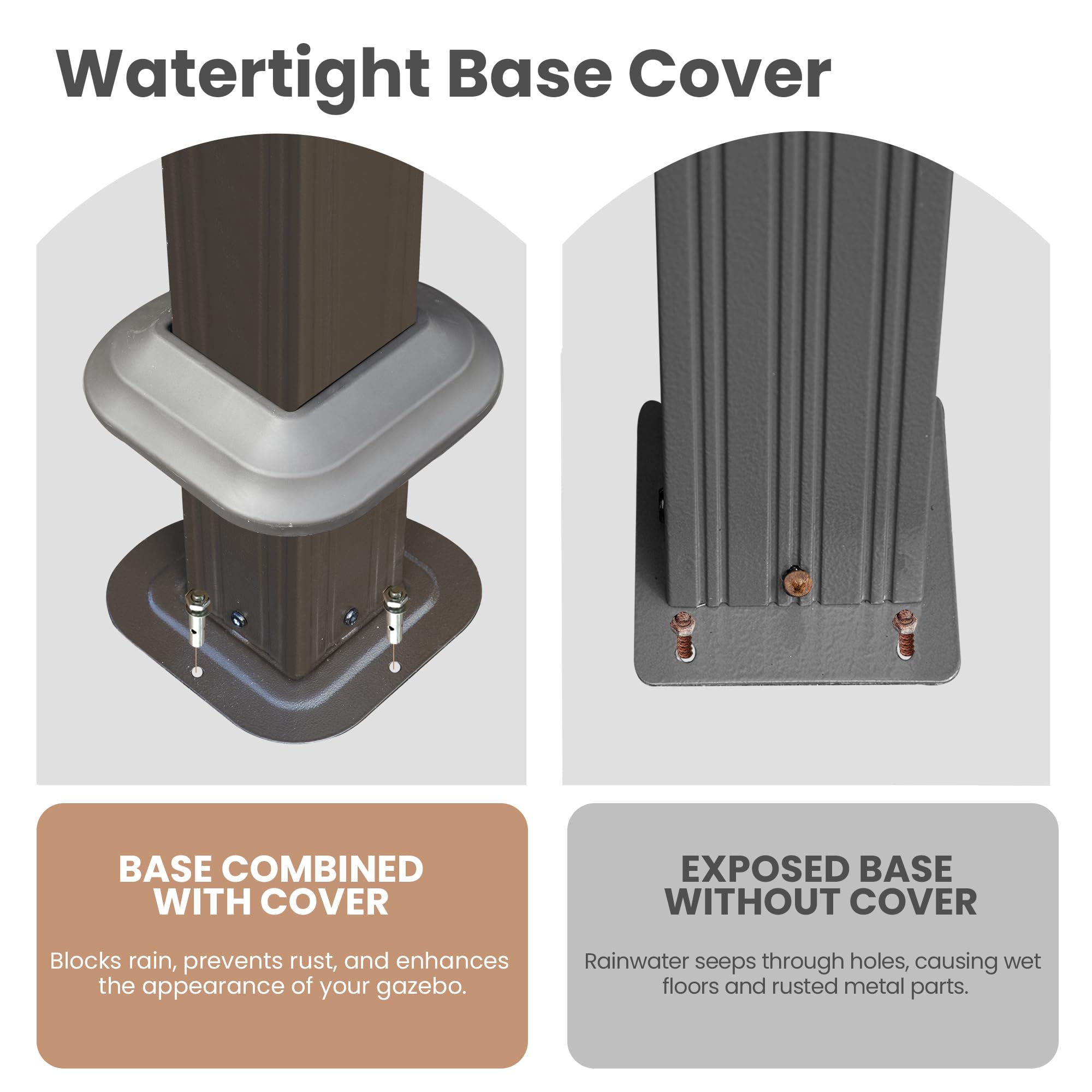 Watertight Base Cover

BASE COMBINED WITH COVER

Blocks rain, prevents rust, and enhances the appearance of your gazebo.

EXPOSED BASE WITHOUT COVER

Rainwater seeps through holes, causing wet floors and rusted metal parts.